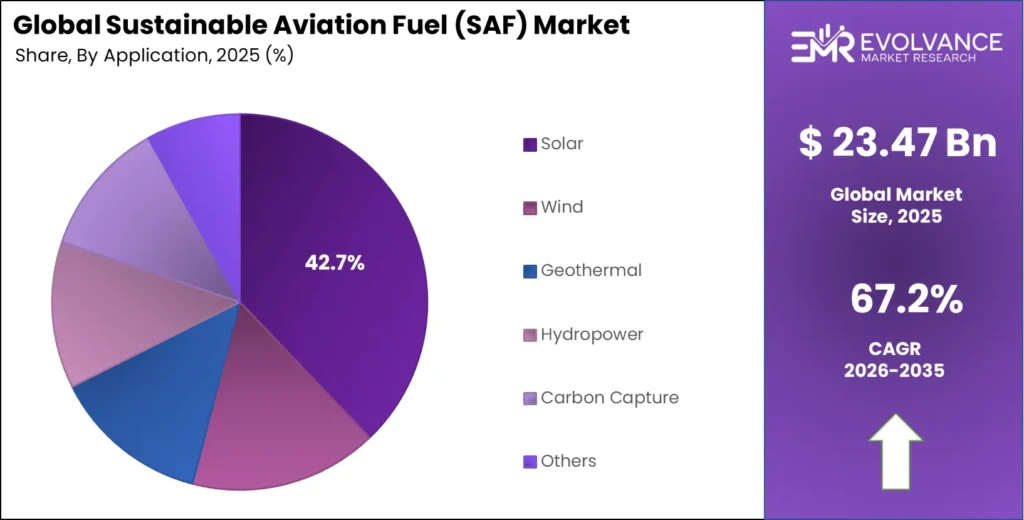 Global Sustainable Aviation Fuel (SAF) Market
Share, By Application, 2025 (%)

42.7%

Solar
Wind
Geothermal
Hydropower
Carbon Capture
Others

EMR EVOLVANCE MARKET RESEARCH

$ 23.47 Bn
Global Market Size, 2025

67.2%
CAGR 2026-2035